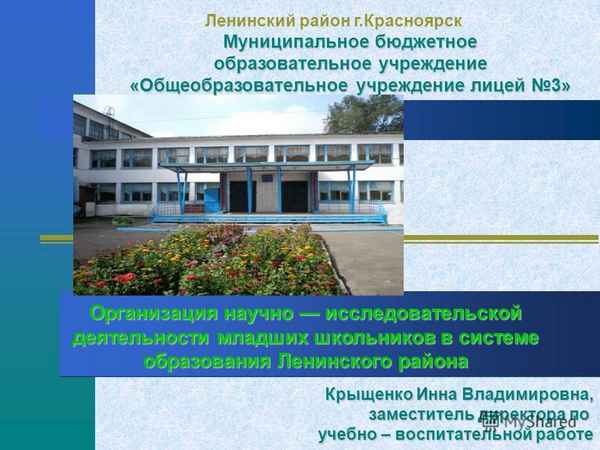 Ленинский район г.Красноярск
Муниципальное бюджетное образовательное учреждение «Общеобразовательное учреждение лицей №3»

Организация научно — исследовательской деятельности младших школьников в системе образования Ленинского района

Крыщенко Инна Владимировна, заместитель директора по учебно – воспитательной работе

MyShared